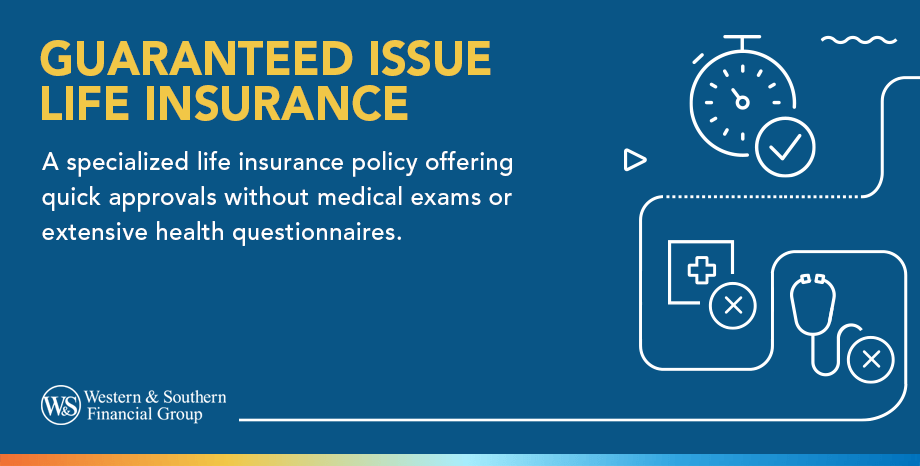 GUARANTEED ISSUE LIFE INSURANCE

A specialized life insurance policy offering quick approvals without medical exams or extensive health questionnaires.

W&S Western & Southern Financial Group